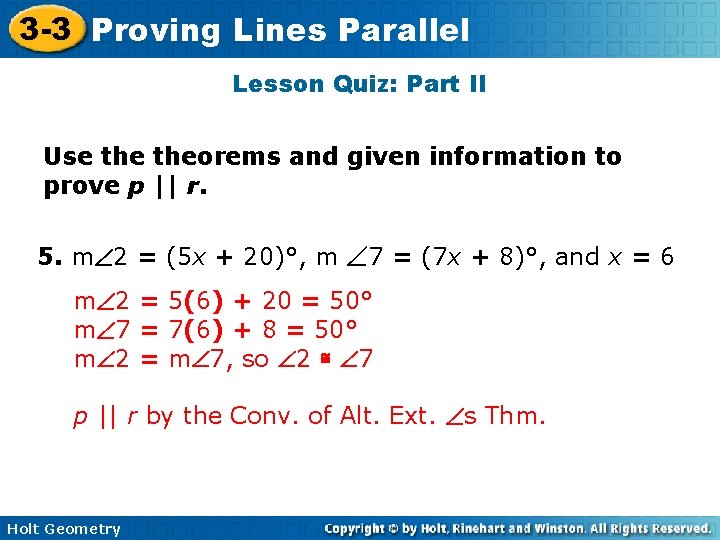 3-3 Proving Lines Parallel

Lesson Quiz: Part II

Use the theorems and given information to prove $p \parallel r$.

5. $m\angle 2 = (5x + 20)°$, $m\angle 7 = (7x + 8)°$, and $x = 6$

$m\angle 2 = 5(6) + 20 = 50°$
$m\angle 7 = 7(6) + 8 = 50°$
$m\angle 2 = m\angle 7$, so $\angle 2 \cong \angle 7$

$p \parallel r$ by the Conv. of Alt. Ext. $\angle$s Thm.

Holt Geometry

Copyright © by Holt, Rinehart and Winston. All Rights Reserved.